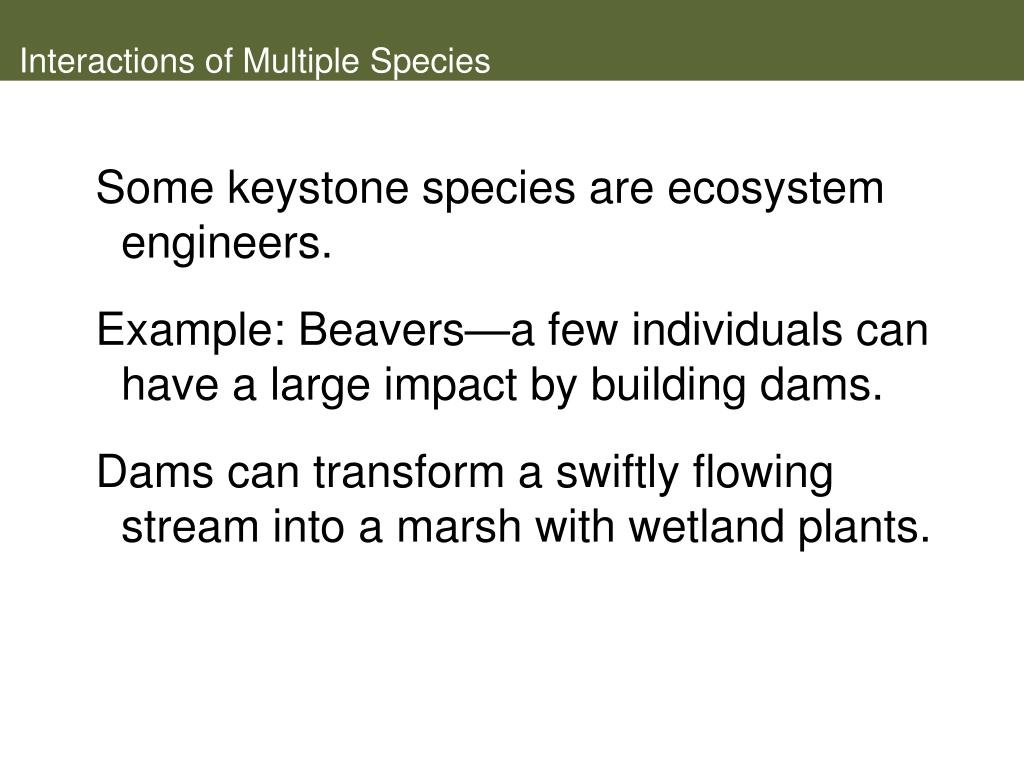 Interactions of Multiple Species

Some keystone species are ecosystem engineers.

Example: Beavers—a few individuals can have a large impact by building dams.

Dams can transform a swiftly flowing stream into a marsh with wetland plants.